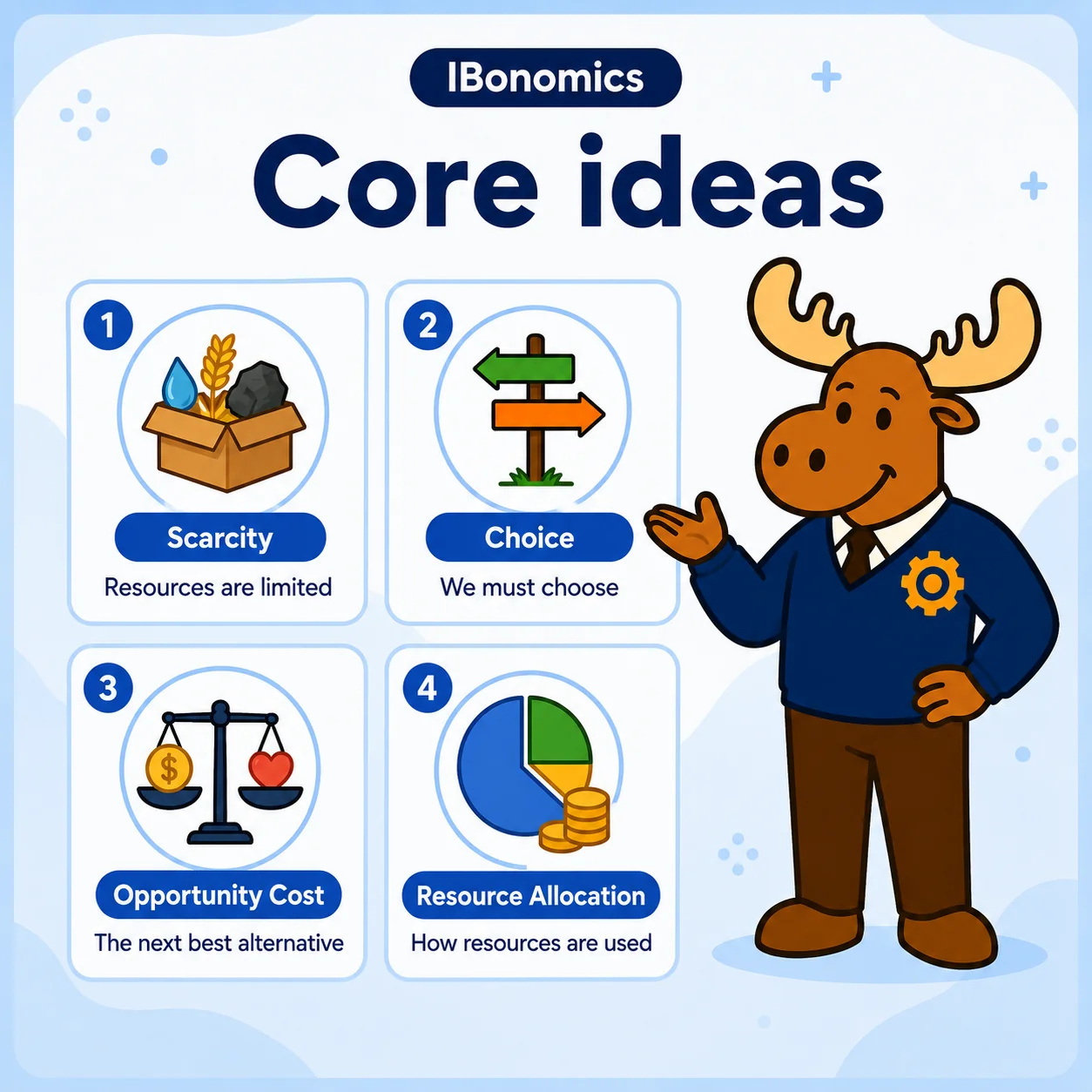 IBonomics

Core ideas

1
Scarcity
Resources are limited

2
Choice
We must choose

3
$
Opportunity Cost
The next best alternative

4
Resource Allocation
How resources are used